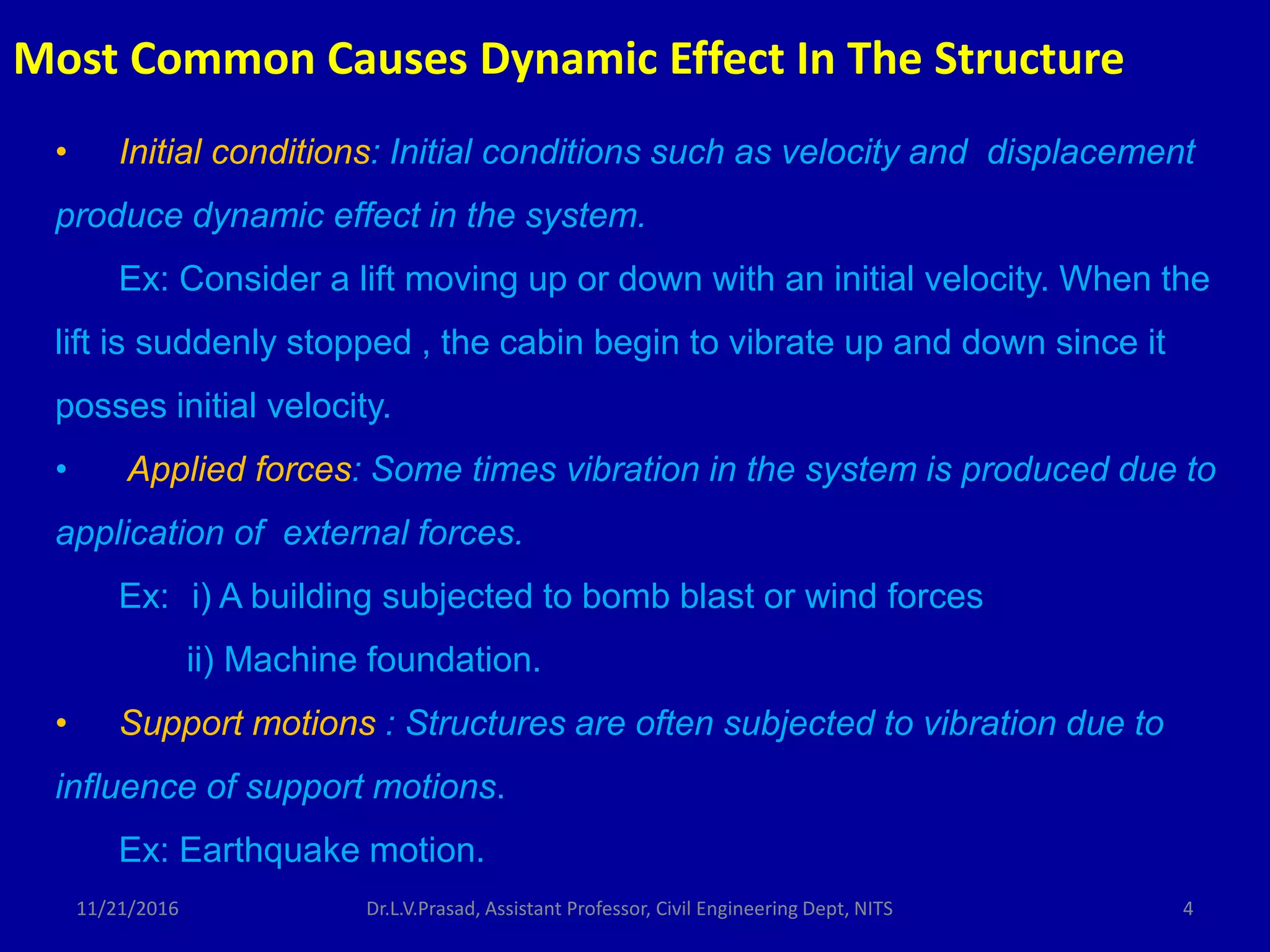 Most Common Causes Dynamic Effect In The Structure

• Initial conditions: Initial conditions such as velocity and displacement produce dynamic effect in the system.

Ex: Consider a lift moving up or down with an initial velocity. When the lift is suddenly stopped , the cabin begin to vibrate up and down since it posses initial velocity.

• Applied forces: Some times vibration in the system is produced due to application of external forces.

Ex: i) A building subjected to bomb blast or wind forces

ii) Machine foundation.

• Support motions : Structures are often subjected to vibration due to influence of support motions.

Ex: Earthquake motion.

11/21/2016 Dr.L.V.Prasad, Assistant Professor, Civil Engineering Dept, NITS 4